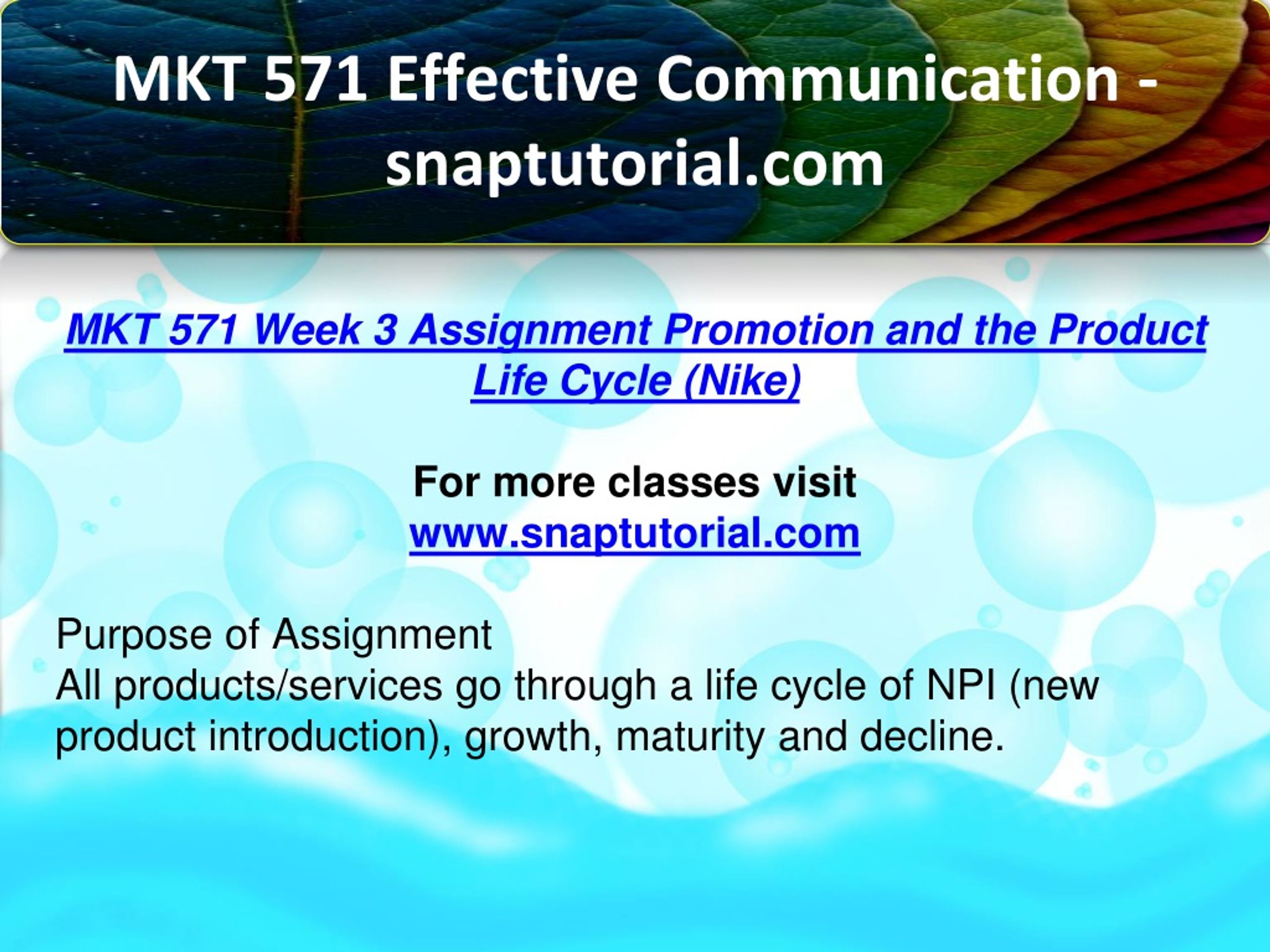 MKT 571 Effective Communication - snaptutorial.com

MKT 571 Week 3 Assignment Promotion and the Product Life Cycle (Nike)

For more classes visit
www.snaptutorial.com

Purpose of Assignment
All products/services go through a life cycle of NPI (new product introduction), growth, maturity and decline.